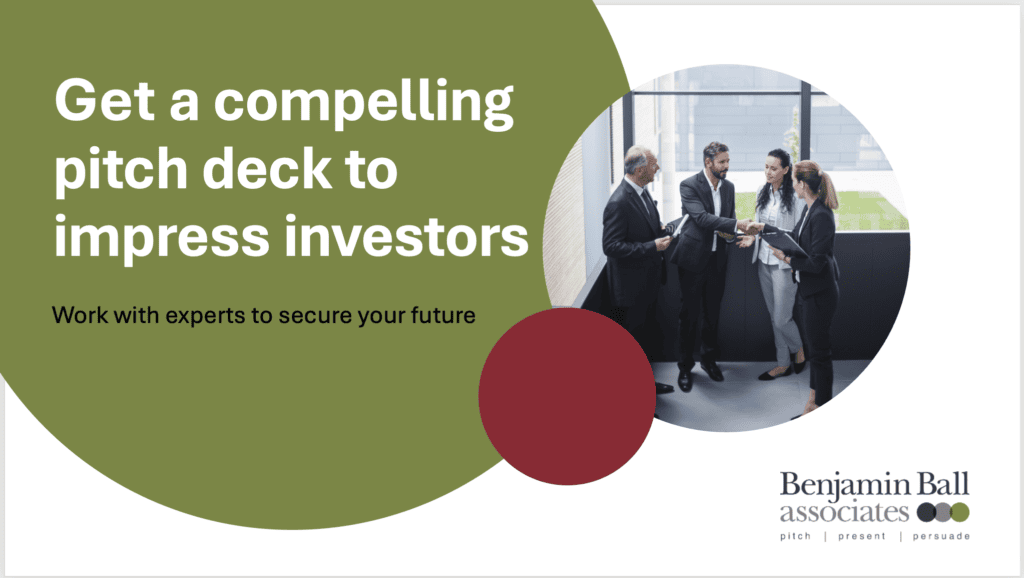 Get a compelling pitch deck to impress investors

Work with experts to secure your future

Benjamin Ball
associates

pitch | present | persuade